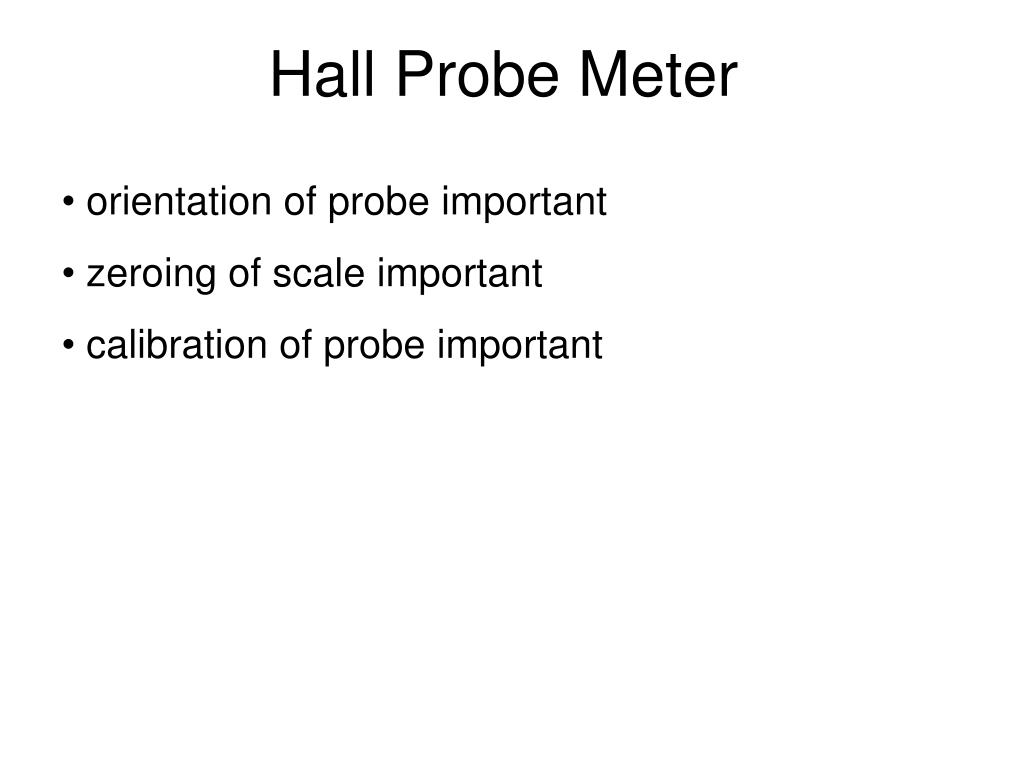 Hall Probe Meter

• orientation of probe important

• zeroing of scale important

• calibration of probe important